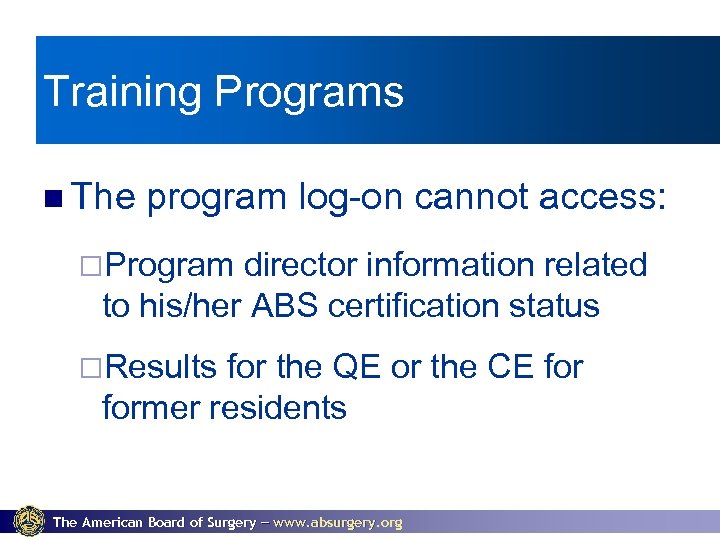 Training Programs

■ The program log-on cannot access:

□ Program director information related to his/her ABS certification status

□ Results for the QE or the CE for former residents

The American Board of Surgery – www.absurgery.org